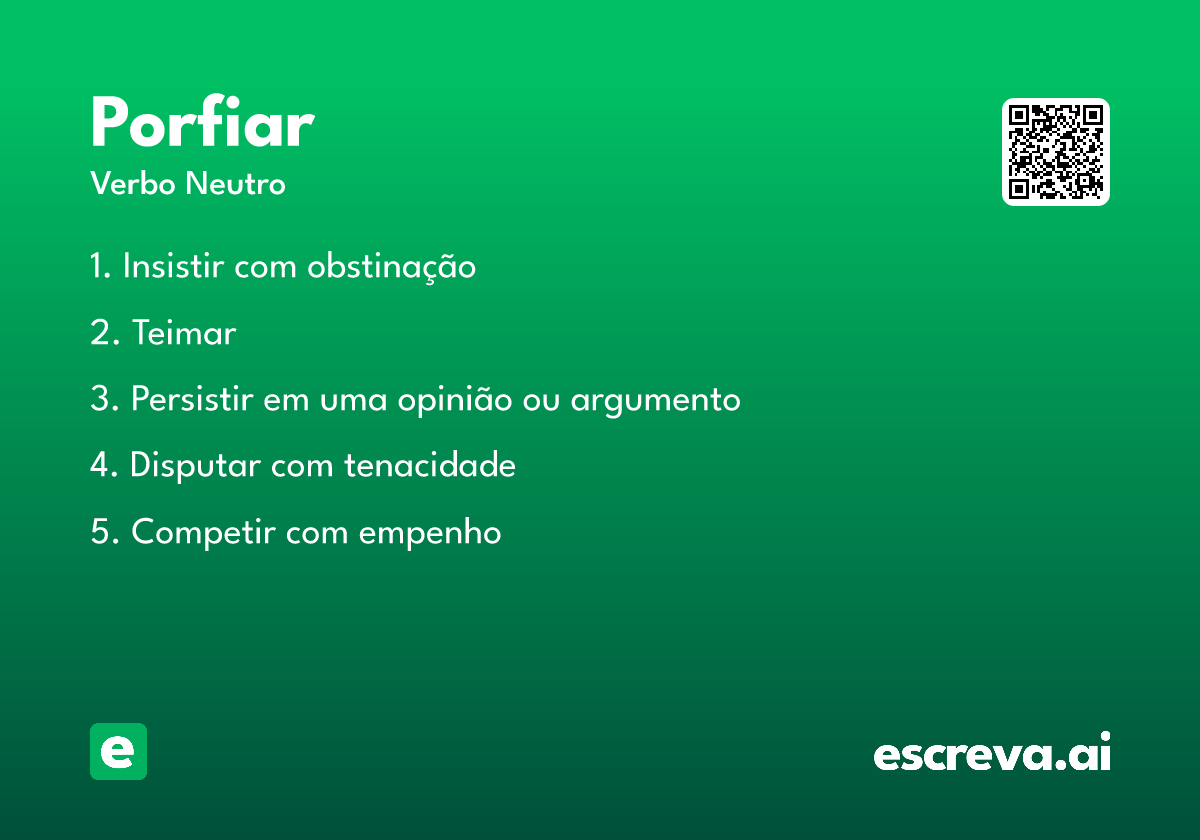 Porfiar
Verbo Neutro

1. Insistir com obstinação

2. Teimar

3. Persistir em uma opinião ou argumento

4. Disputar com tenacidade

5. Competir com empenho

e

escreva.ai